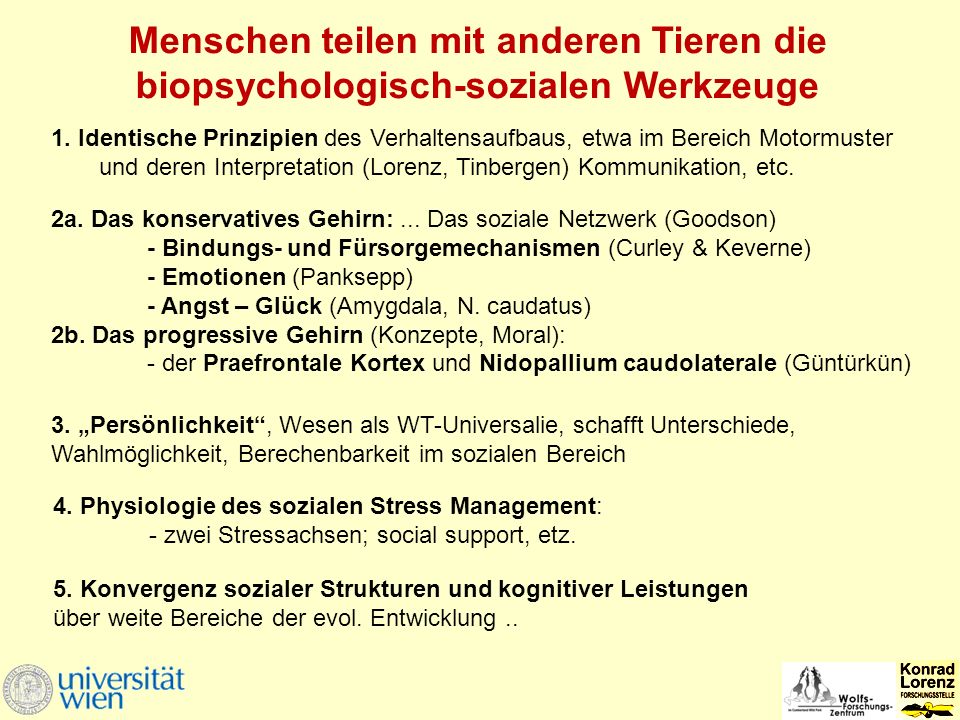 Menschen teilen mit anderen Tieren die biopsychologisch-sozialen Werkzeuge

1. Identische Prinzipien des Verhaltensaufbaus, etwa im Bereich Motormuster und deren Interpretation (Lorenz, Tinbergen) Kommunikation, etc.

2a. Das konservatives Gehirn: ... Das soziale Netzwerk (Goodson)
- Bindungs- und Fürsorgemechanismen (Curley & Keverne)
- Emotionen (Panksepp)
- Angst – Glück (Amygdala, N. caudatus)
2b. Das progressive Gehirn (Konzepte, Moral):
- der Praefrontale Kortex und Nidopallium caudolaterale (Güntürkün)

3. „Persönlichkeit“, Wesen als WT-Universalie, schafft Unterschiede, Wahlmöglichkeit, Berechenbarkeit im sozialen Bereich

4. Physiologie des sozialen Stress Management:
- zwei Stressachsen; social support, etz.

5. Konvergenz sozialer Strukturen und kognitiver Leistungen über weite Bereiche der evol. Entwicklung ..

universität wien

Wolfs-Forschungs-Zentrum

Konrad Lorenz FORSCHUNGSSTELLE